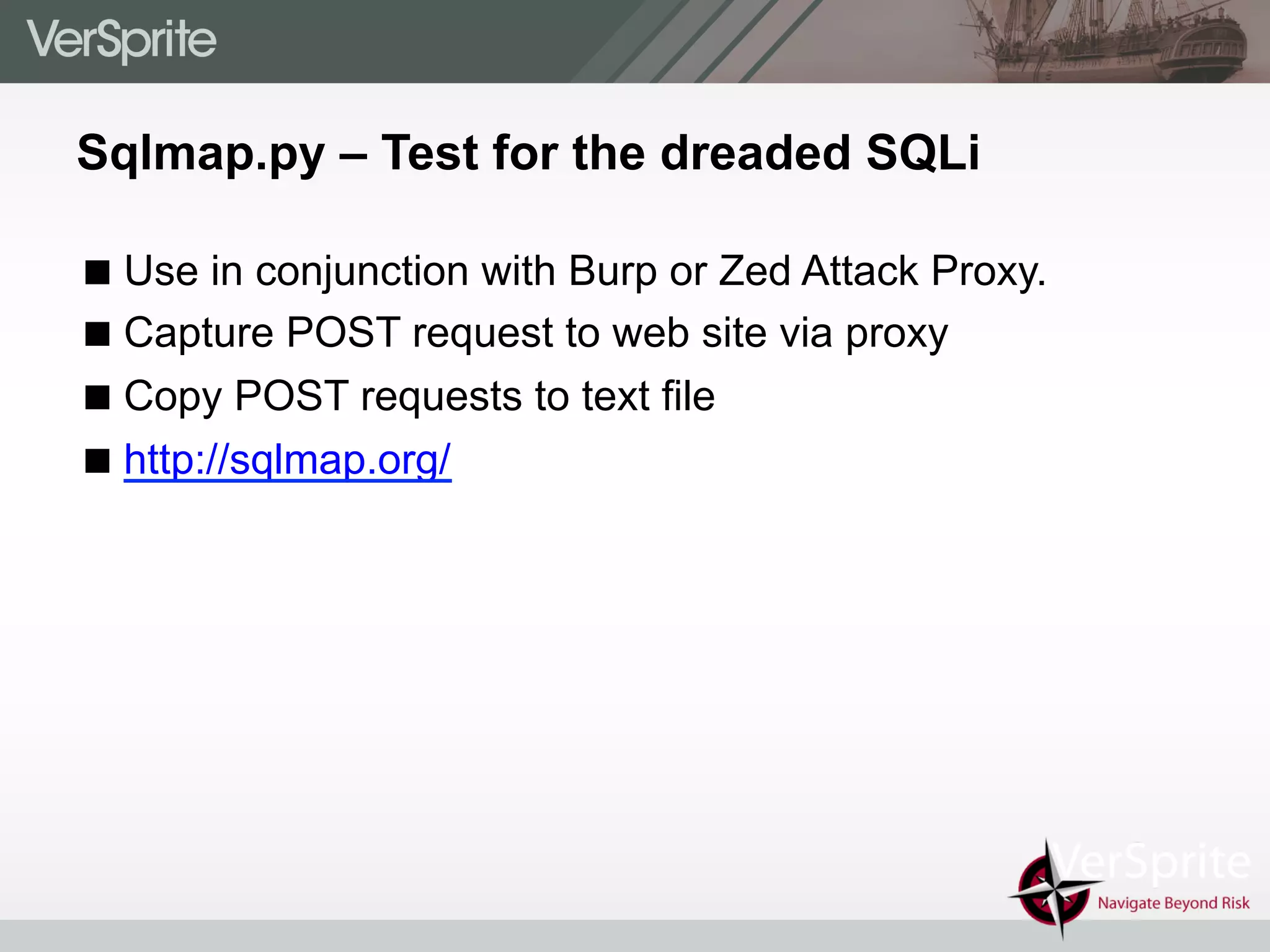 VerSprite

Sqlmap.py – Test for the dreaded SQLi

■ Use in conjunction with Burp or Zed Attack Proxy.
■ Capture POST request to web site via proxy
■ Copy POST requests to text file
■ http://sqlmap.org/

VerSprite
Navigate Beyond Risk